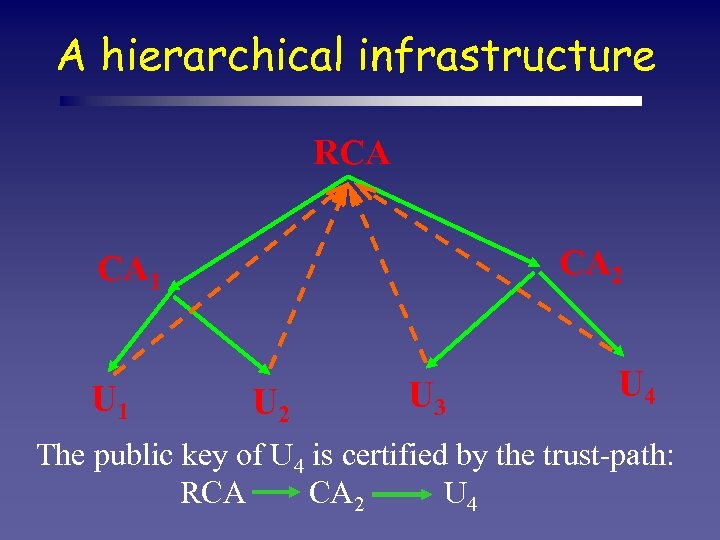 A hierarchical infrastructure

RCA

$CA_1$

$CA_2$

$U_1$

$U_2$

$U_3$

$U_4$

The public key of $U_4$ is certified by the trust-path:
RCA $\rightarrow$ $CA_2$ $\rightarrow$ $U_4$